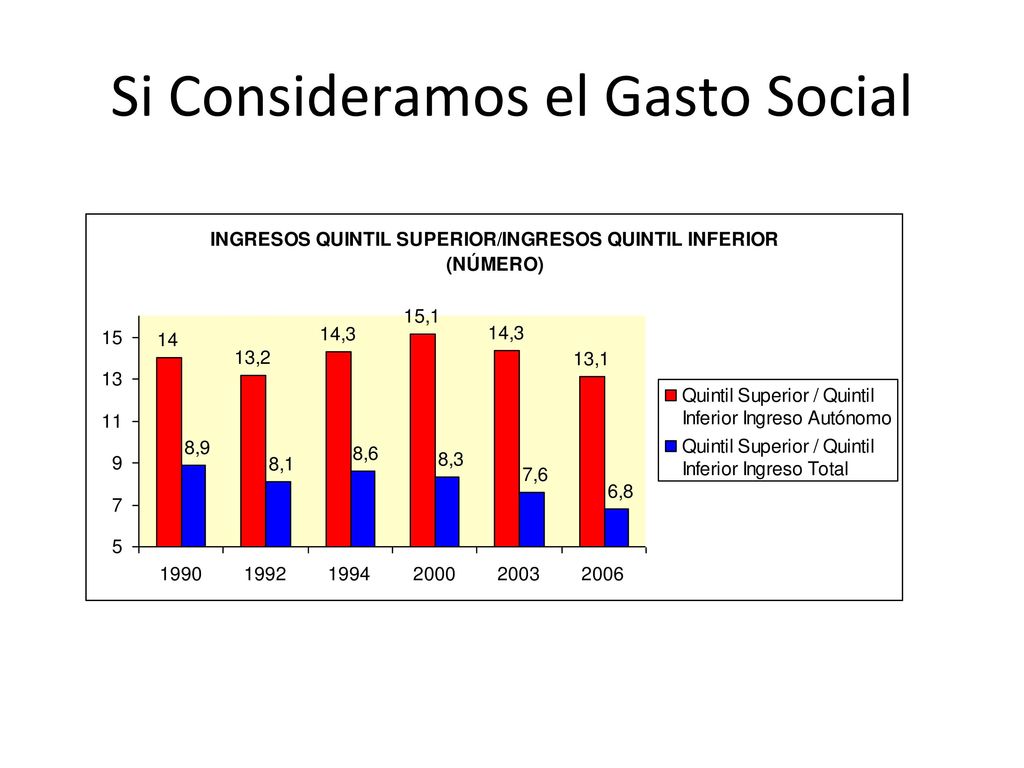 Si Consideramos el Gasto Social

INGRESOS QUINTIL SUPERIOR/INGRESOS QUINTIL INFERIOR
(NÚMERO)

15
13
11
9
7
5

14
8,9
13,2
8,1
14,3
8,6
15,1
8,3
14,3
7,6
13,1
6,8

1990
1992
1994
2000
2003
2006

Quintil Superior / Quintil Inferior Ingreso Autónomo
Quintil Superior / Quintil Inferior Ingreso Total